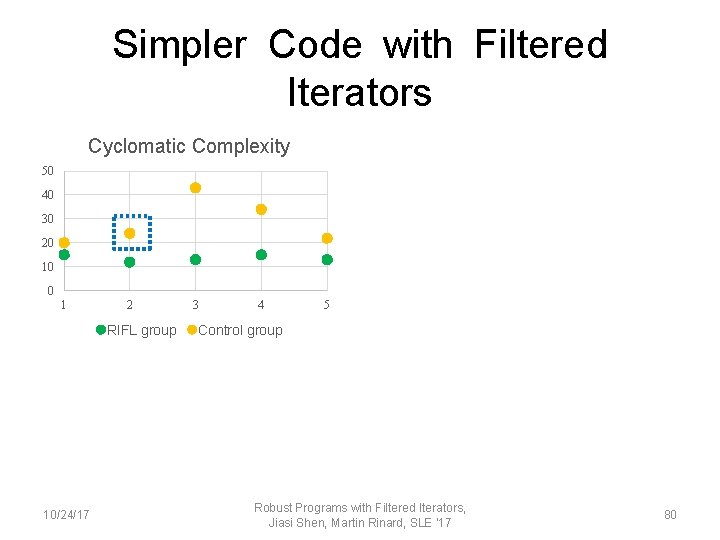 Simpler Code with Filtered Iterators

Cyclomatic Complexity

50
40
30
20
10
0

1 2 3 4 5

RIFL group Control group

10/24/17

Robust Programs with Filtered Iterators, Jiasi Shen, Martin Rinard, SLE '17

80